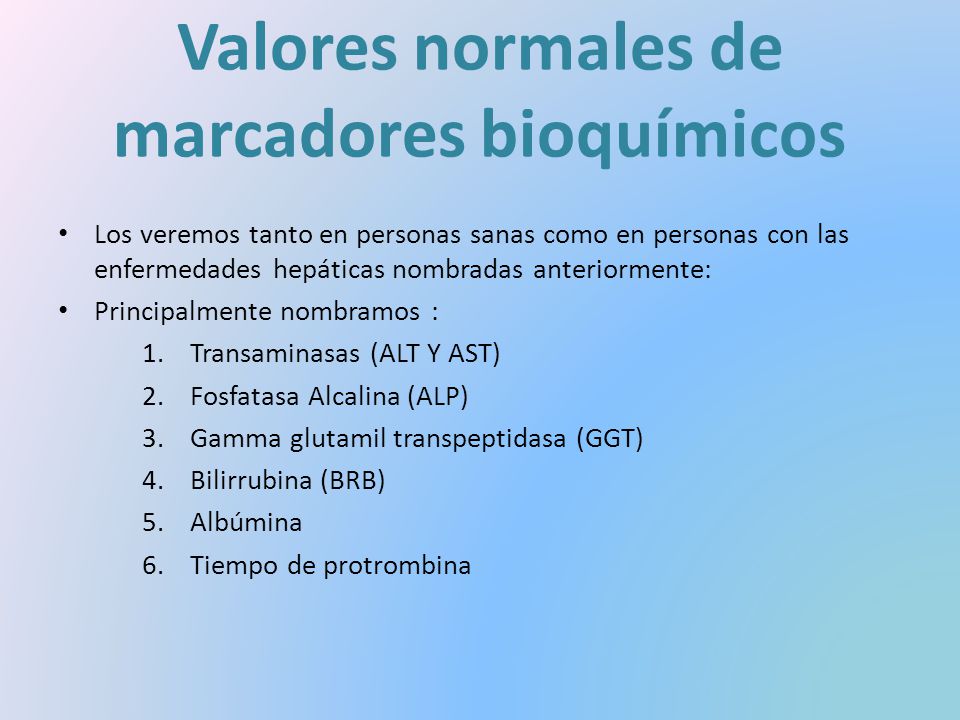 Valores normales de marcadores bioquímicos

• Los veremos tanto en personas sanas como en personas con las enfermedades hepáticas nombradas anteriormente:
• Principalmente nombramos :
1. Transaminasas (ALT Y AST)
2. Fosfatasa Alcalina (ALP)
3. Gamma glutamil transpeptidasa (GGT)
4. Bilirrubina (BRB)
5. Albúmina
6. Tiempo de protrombina